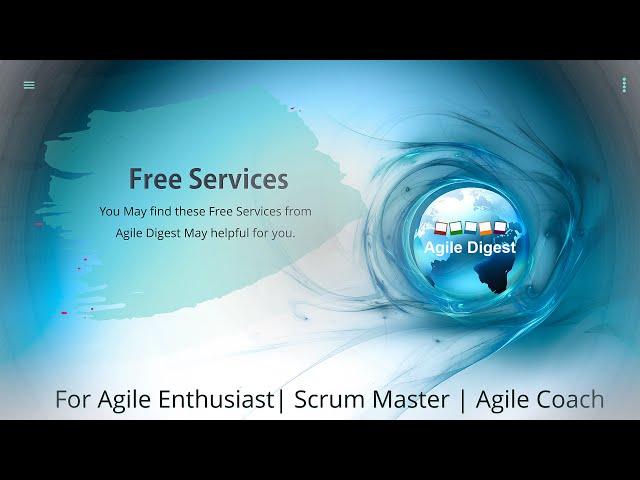 Free Services

You May find these Free Services from Agile Digest May helpful for you.

Agile Digest

For Agile Enthusiast| Scrum Master | Agile Coach